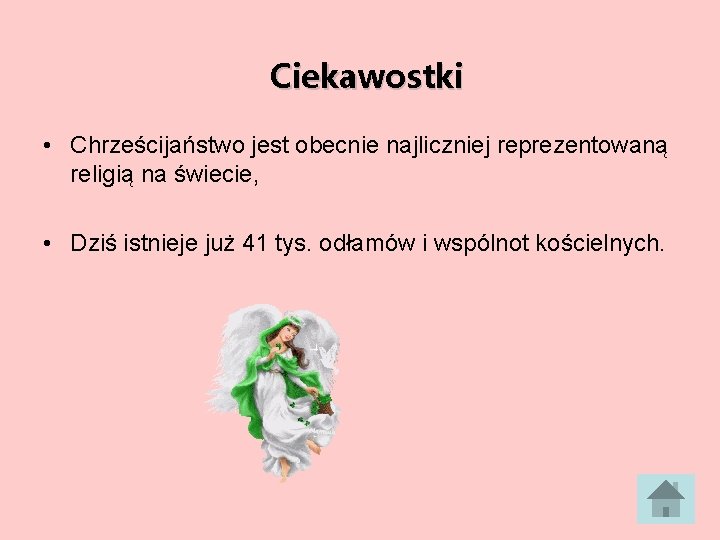 Ciekawostki

• Chrześcijaństwo jest obecnie najliczniej reprezentowaną religią na świecie,

• Dziś istnieje już 41 tys. odłamów i wspólnot kościelnych.